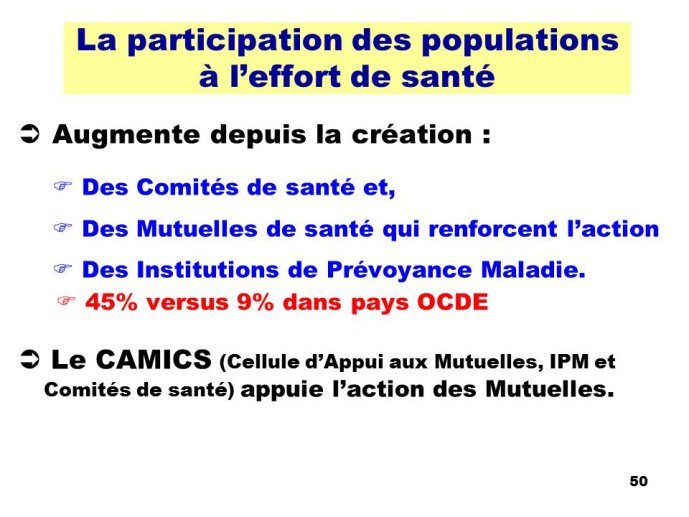 La participation des populations à l’effort de santé

➲ Augmente depuis la création :

☞ Des Comités de santé et,

☞ Des Mutuelles de santé qui renforcent l’action

☞ Des Institutions de Prévoyance Maladie.

☞ 45% versus 9% dans pays OCDE

➲ Le CAMICS (Cellule d’Appui aux Mutuelles, IPM et Comités de santé) appuie l’action des Mutuelles.

50